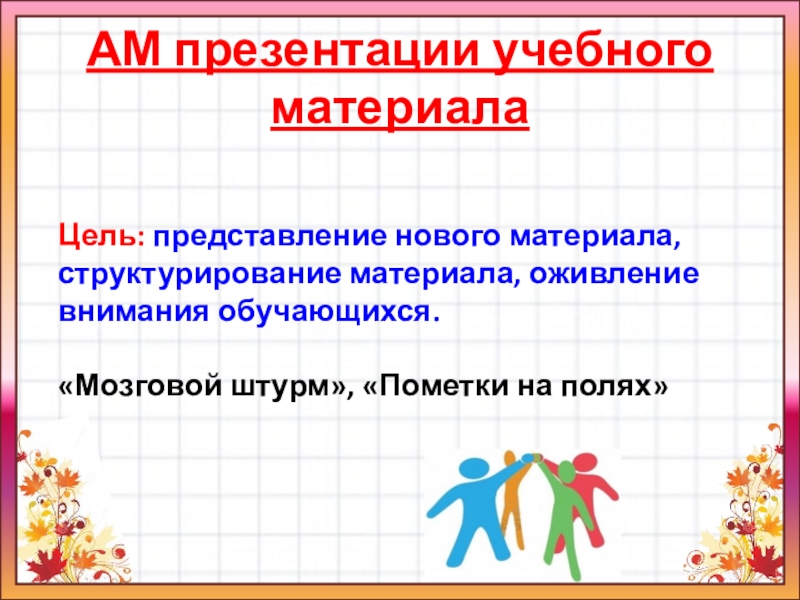 АМ презентации учебного материала

Цель: представление нового материала, структурирование материала, оживление внимания обучающихся.

«Мозговой штурм», «Пометки на полях»